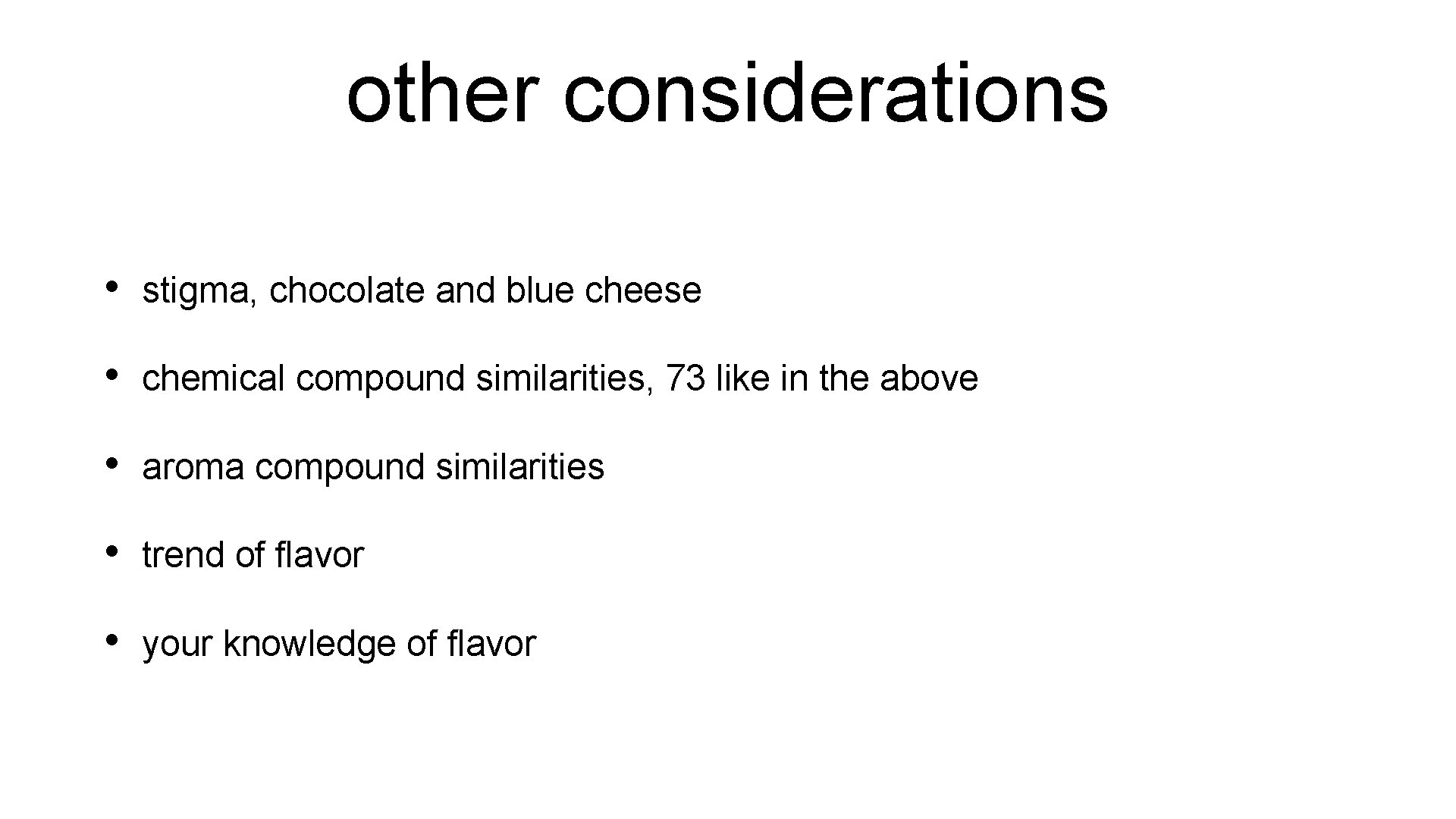 other considerations

• stigma, chocolate and blue cheese

• chemical compound similarities, 73 like in the above

• aroma compound similarities

• trend of flavor

• your knowledge of flavor